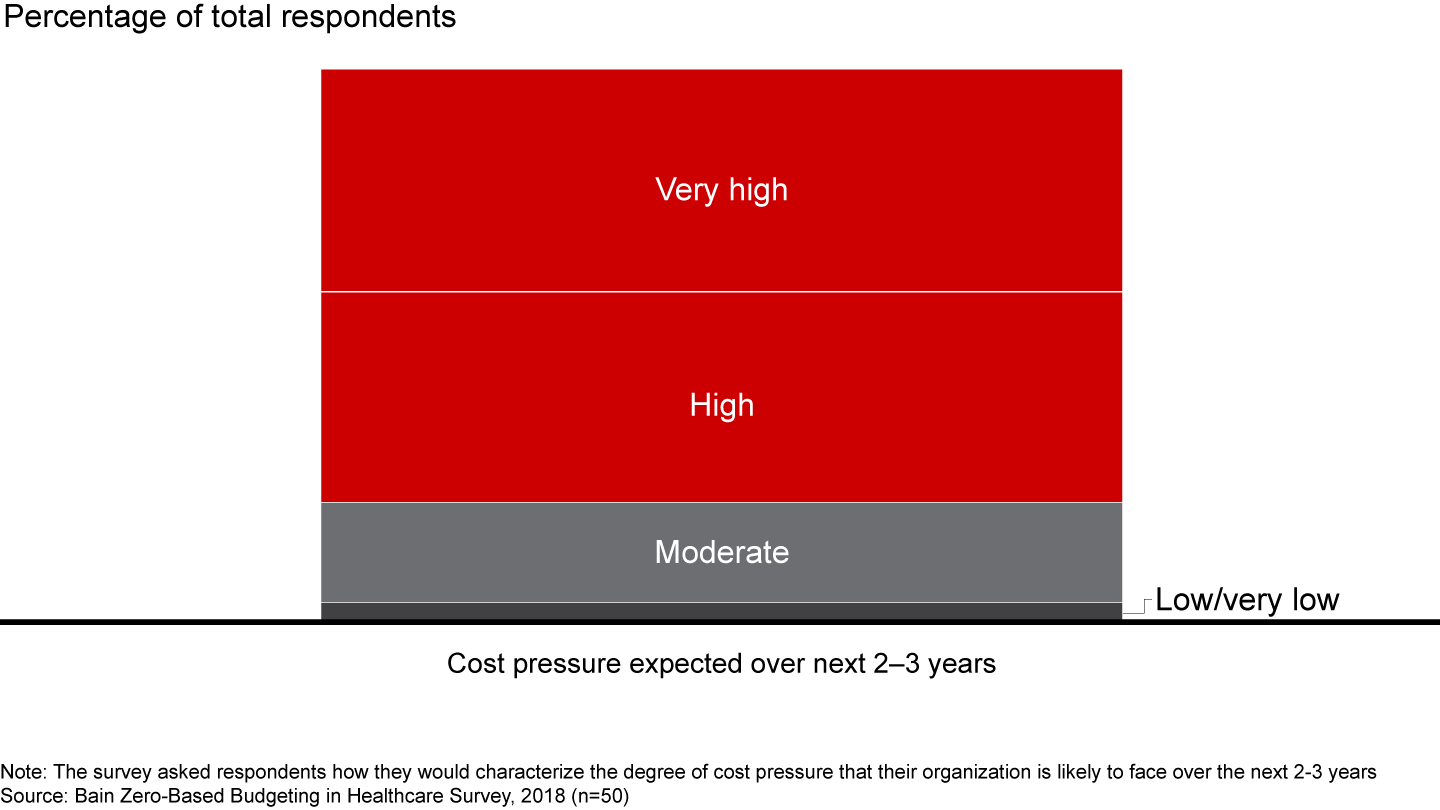 Percentage of total respondents

Very high

High

Moderate

Low/very low

Cost pressure expected over next 2–3 years

Note: The survey asked respondents how they would characterize the degree of cost pressure that their organization is likely to face over the next 2-3 years
Source: Bain Zero-Based Budgeting in Healthcare Survey, 2018 (n=50)